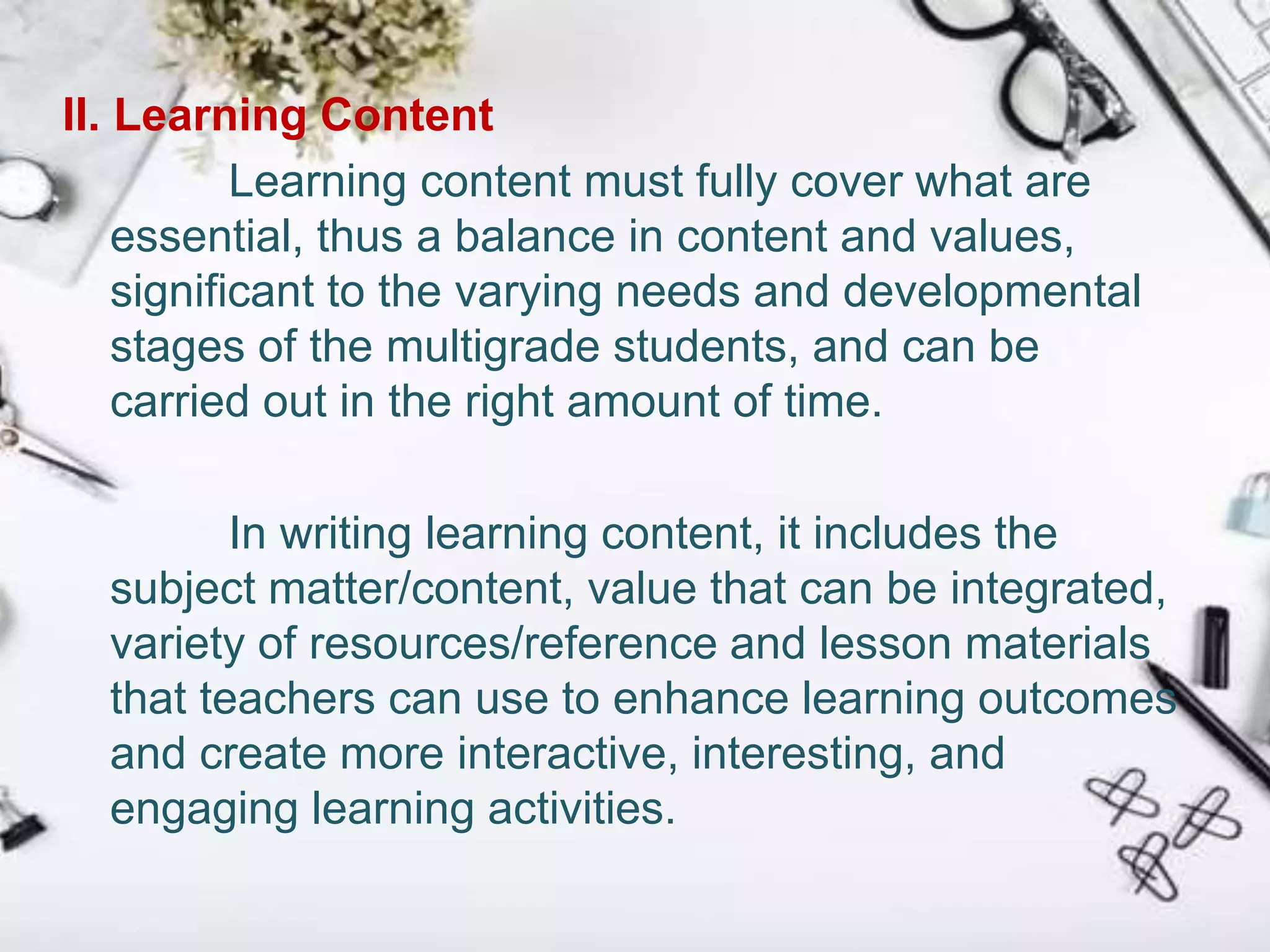 II. Learning Content

Learning content must fully cover what are essential, thus a balance in content and values, significant to the varying needs and developmental stages of the multigrade students, and can be carried out in the right amount of time.

In writing learning content, it includes the subject matter/content, value that can be integrated, variety of resources/reference and lesson materials that teachers can use to enhance learning outcomes and create more interactive, interesting, and engaging learning activities.